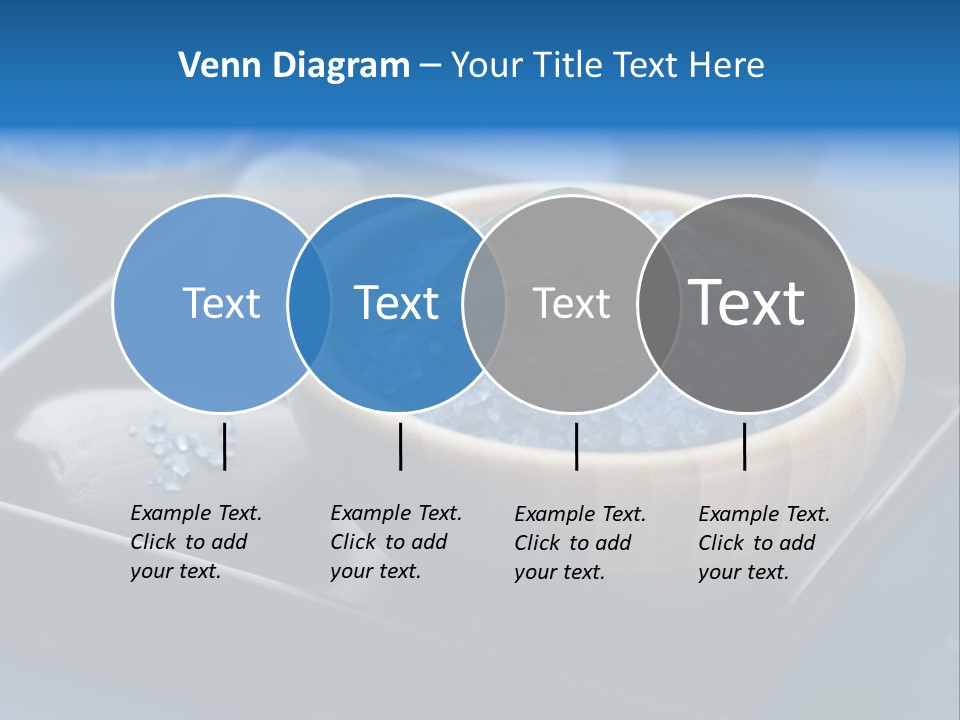 Venn Diagram – Your Title Text Here

Text

Text

Text

Text

Example Text. Click to add your text.

Example Text. Click to add your text.

Example Text. Click to add your text.

Example Text. Click to add your text.